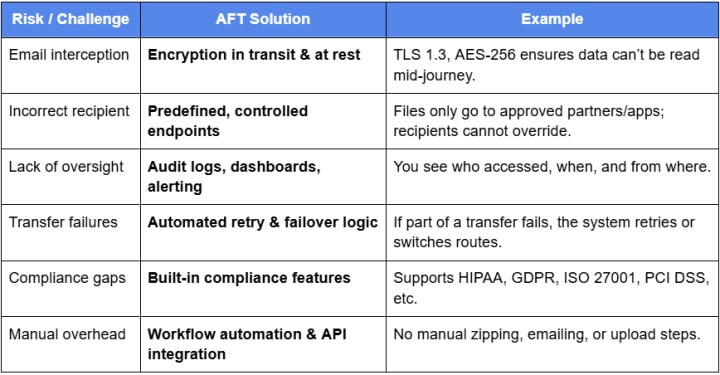 | Risk / Challenge | AFT Solution | Example |
|---|---|---|
| Email interception | **Encryption in transit & at rest** | TLS 1.3, AES-256 ensures data can't be read mid-journey. |
| Incorrect recipient | **Predefined, controlled endpoints** | Files only go to approved partners/apps; recipients cannot override. |
| Lack of oversight | **Audit logs, dashboards, alerting** | You see who accessed, when, and from where. |
| Transfer failures | **Automated retry & failover logic** | If part of a transfer fails, the system retries or switches routes. |
| Compliance gaps | **Built-in compliance features** | Supports HIPAA, GDPR, ISO 27001, PCI DSS, etc. |
| Manual overhead | **Workflow automation & API integration** | No manual zipping, emailing, or upload steps. |